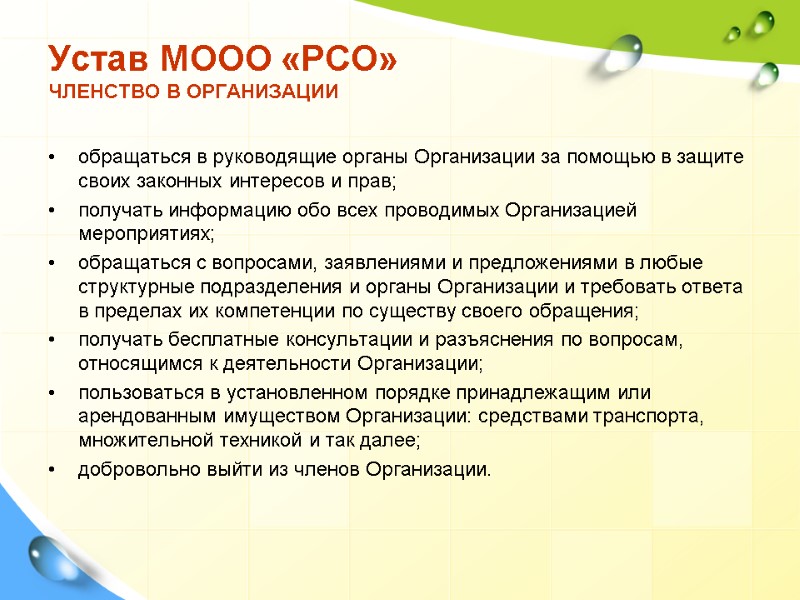 Устав МООО «РСО»
ЧЛЕНСТВО В ОРГАНИЗАЦИИ

• обращаться в руководящие органы Организации за помощью в защите своих законных интересов и прав;
• получать информацию обо всех проводимых Организацией мероприятиях;
• обращаться с вопросами, заявлениями и предложениями в любые структурные подразделения и органы Организации и требовать ответа в пределах их компетенции по существу своего обращения;
• получать бесплатные консультации и разъяснения по вопросам, относящимся к деятельности Организации;
• пользоваться в установленном порядке принадлежащим или арендованным имуществом Организации: средствами транспорта, множительной техникой и так далее;
• добровольно выйти из членов Организации.